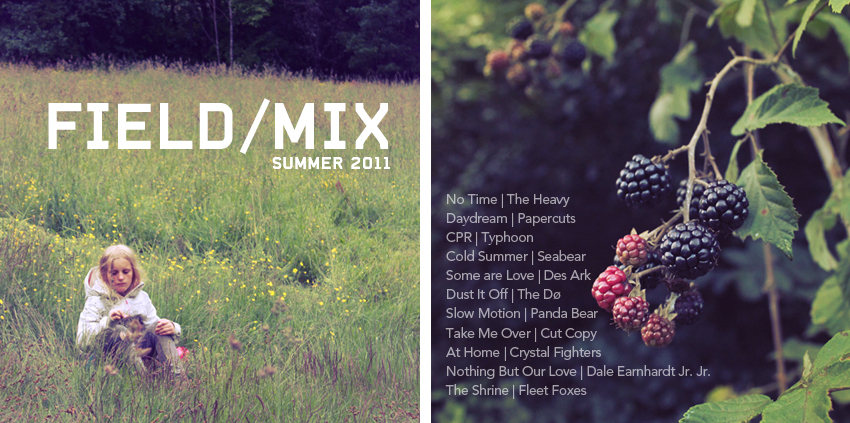 FIELD/MIX
SUMMER 2011

No Time | The Heavy
Daydream | Papercuts
CPR | Typhoon
Cold Summer | Seabear
Some are Love | Des Ark
Dust It Off | The Dø
Slow Motion | Panda Bear
Take Me Over | Cut Copy
At Home | Crystal Fighters
Nothing But Our Love | Dale Earnhardt Jr. Jr.
The Shrine | Fleet Foxes